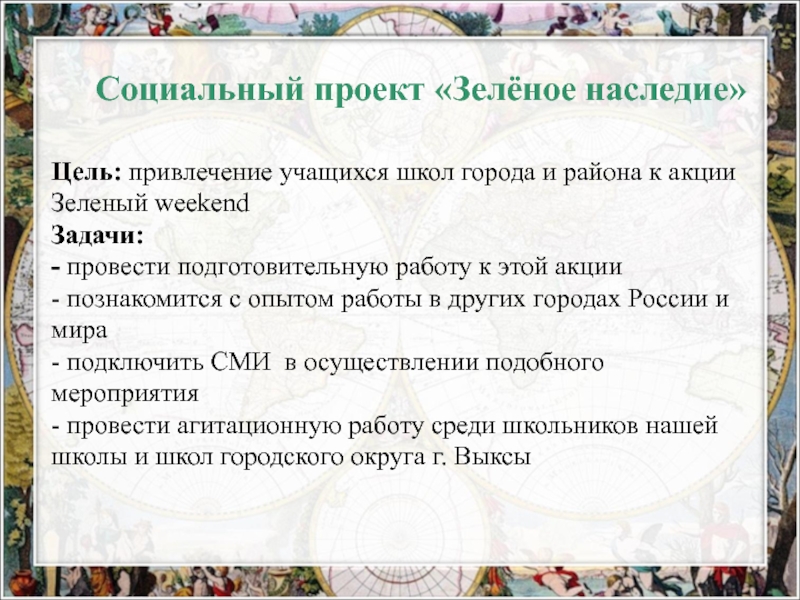 Социальный проект «Зелёное наследие»

Цель: привлечение учащихся школ города и района к акции Зеленый weekend
Задачи:
- провести подготовительную работу к этой акции
- познакомится с опытом работы в других городах России и мира
- подключить СМИ в осуществлении подобного мероприятия
- провести агитационную работу среди школьников нашей школы и школ городского округа г. Выксы